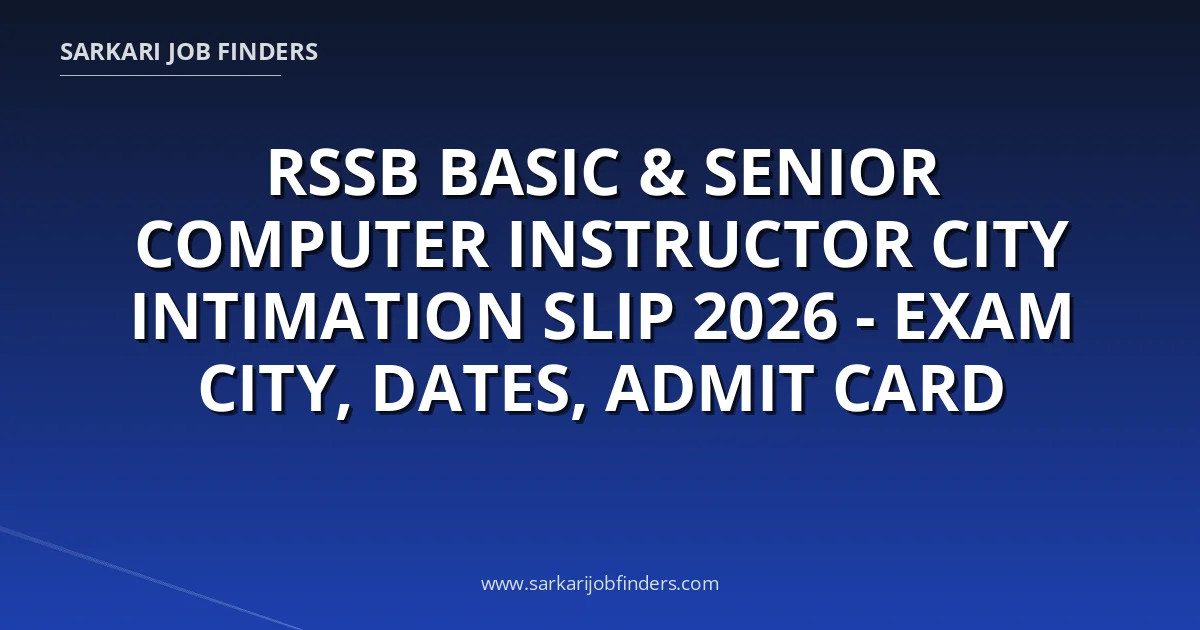 SARKARI JOB FINDERS

RSSB BASIC & SENIOR COMPUTER INSTRUCTOR CITY INTIMATION SLIP 2026 - EXAM CITY, DATES, ADMIT CARD

www.sarkarijobfinders.com